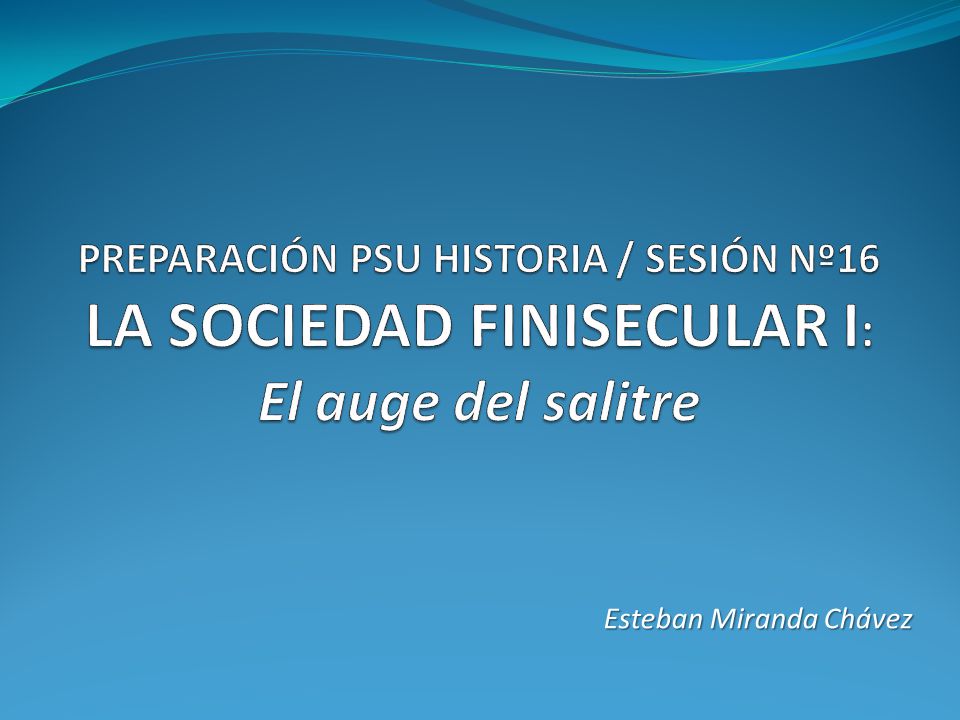 PREPARACIÓN PSU HISTORIA / SESIÓN Nº16
LA SOCIEDAD FINISECULAR I:
El auge del salitre

Esteban Miranda Chávez